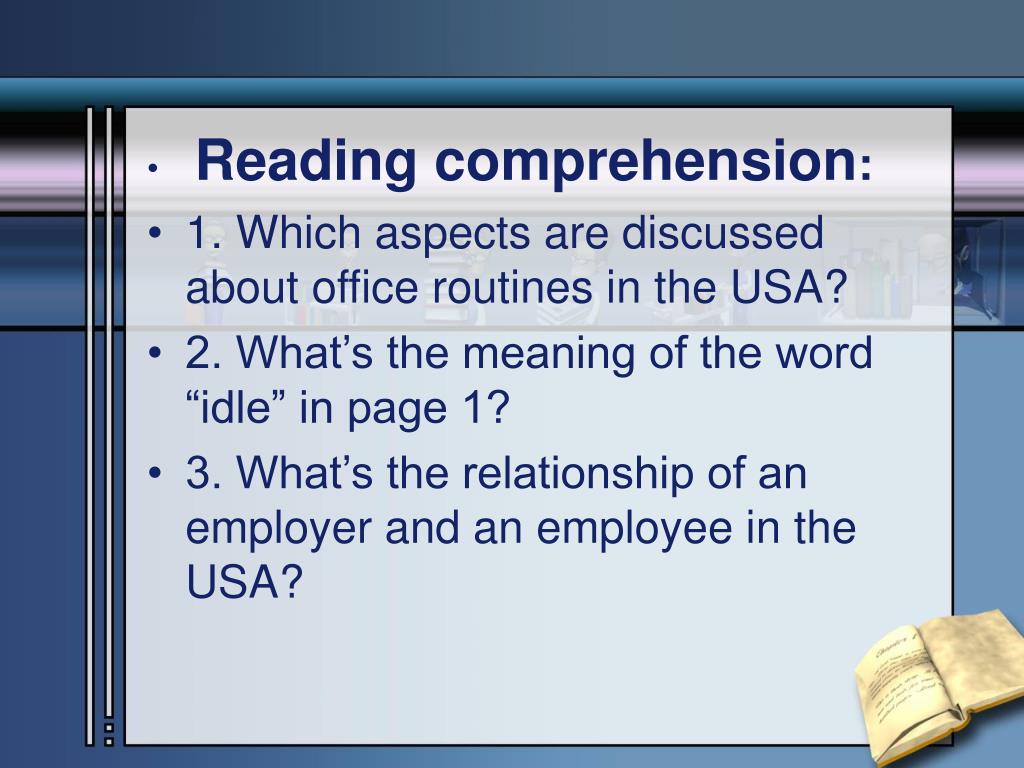 • Reading comprehension:
• 1. Which aspects are discussed about office routines in the USA?
• 2. What’s the meaning of the word “idle” in page 1?
• 3. What’s the relationship of an employer and an employee in the USA?